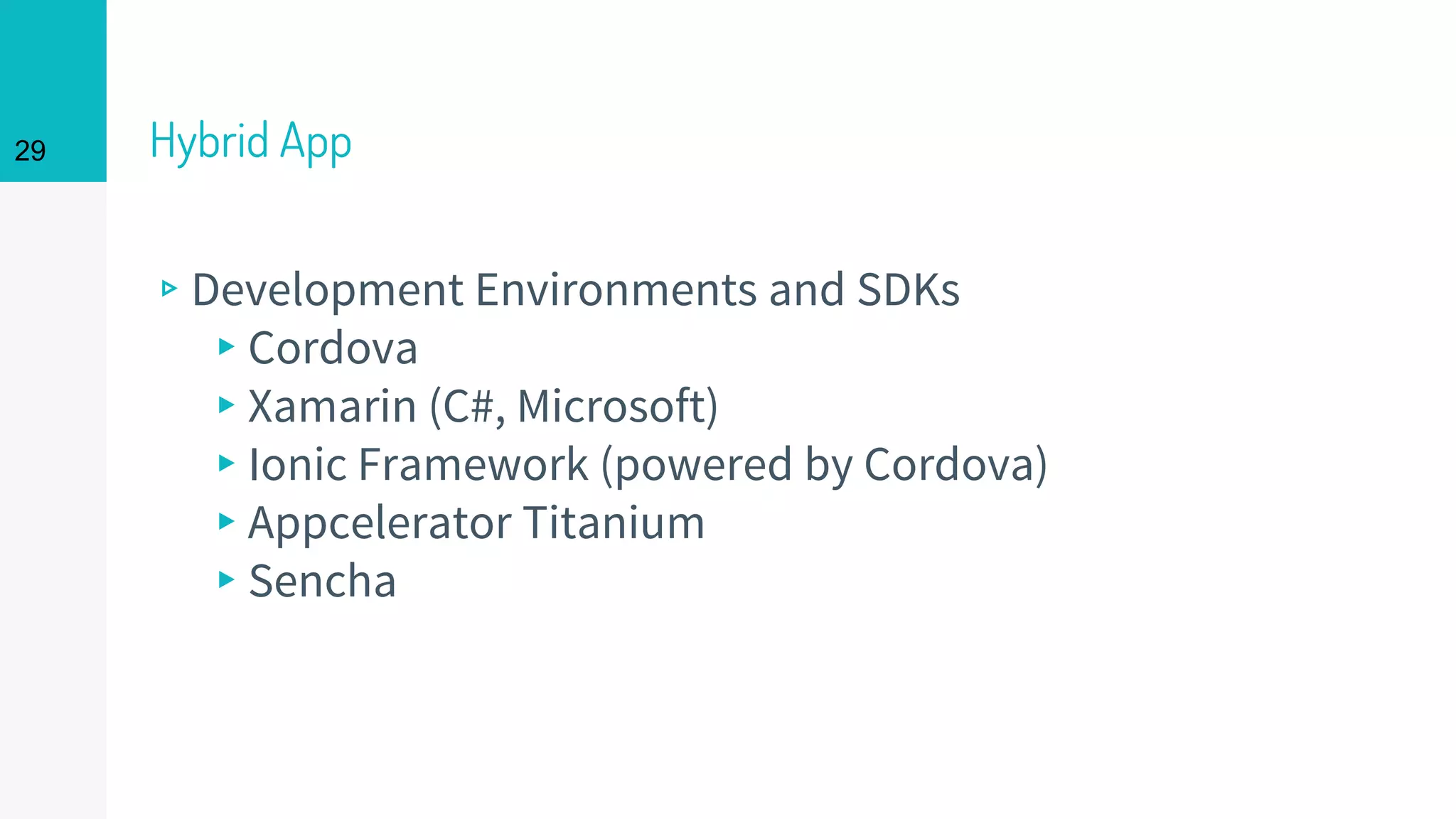 29

Hybrid App

▹ Development Environments and SDKs
  ▸ Cordova
  ▸ Xamarin (C#, Microsoft)
  ▸ Ionic Framework (powered by Cordova)
  ▸ Appcelerator Titanium
  ▸ Sencha